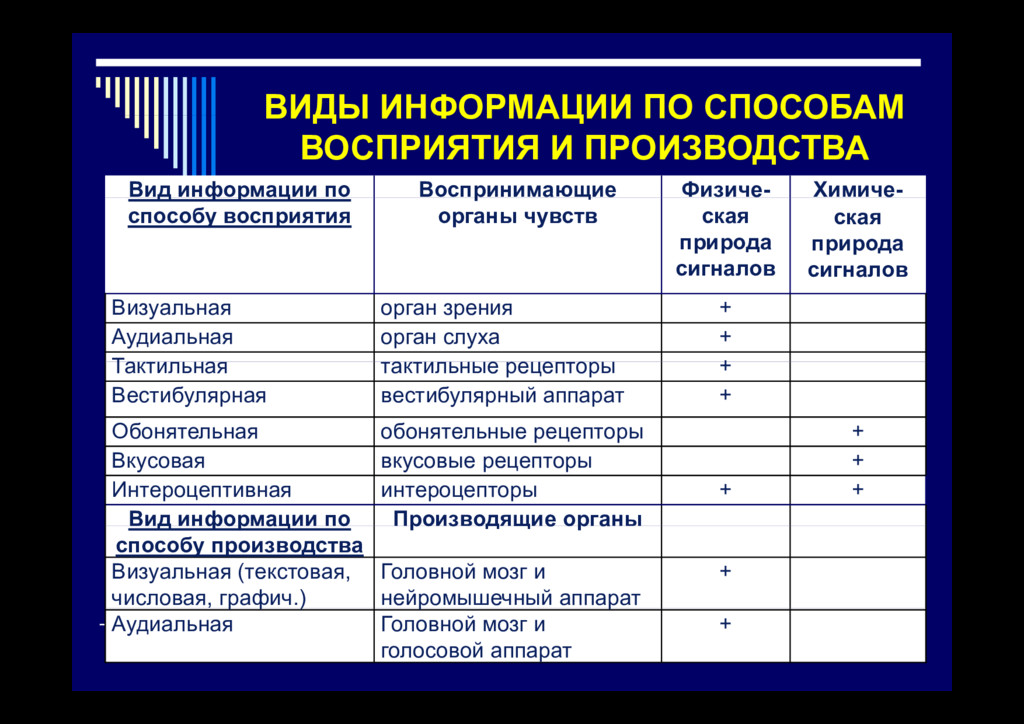 ВИДЫ ИНФОРМАЦИИ ПО СПОСОБАМ ВОСПРИЯТИЯ И ПРОИЗВОДСТВА

| Вид информации по способу восприятия | Воспринимающие органы чувств | Физическая природа сигналов | Химическая природа сигналов |
|---|---|---|---|
| Визуальная | орган зрения | + | |
| Аудиальная | орган слуха | + | |
| Тактильная | тактильные рецепторы | + | |
| Вестибулярная | вестибулярный аппарат | + | |
| Обонятельная | обонятельные рецепторы | | + |
| Вкусовая | вкусовые рецепторы | | + |
| Интероцептивная | интероцепторы | + | + |
| Вид информации по способу производства | Производящие органы | | |
| Визуальная (текстовая, числовая, графич.) | Головной мозг и нейромышечный аппарат | + | |
| Аудиальная | Головной мозг и голосовой аппарат | + | |